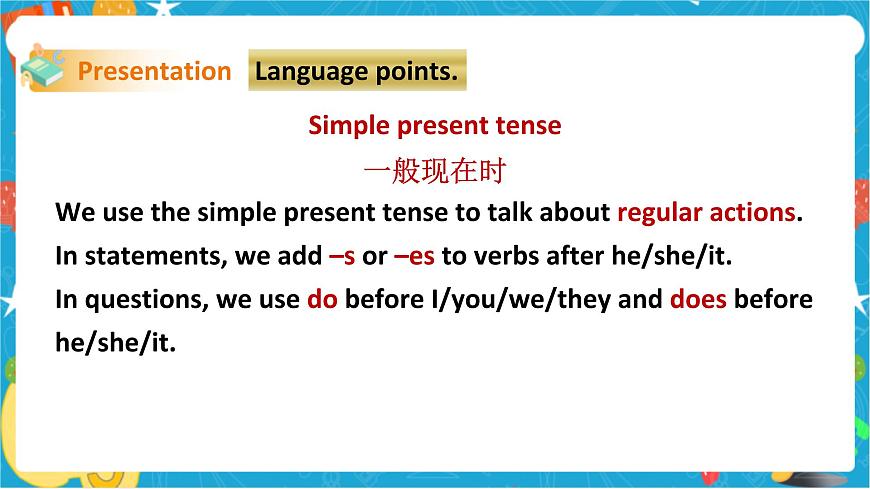 Presentation Language points.

Simple present tense

一般现在时

We use the simple present tense to talk about regular actions.

In statements, we add –s or –es to verbs after he/she/it.

In questions, we use do before I/you/we/they and does before he/she/it.